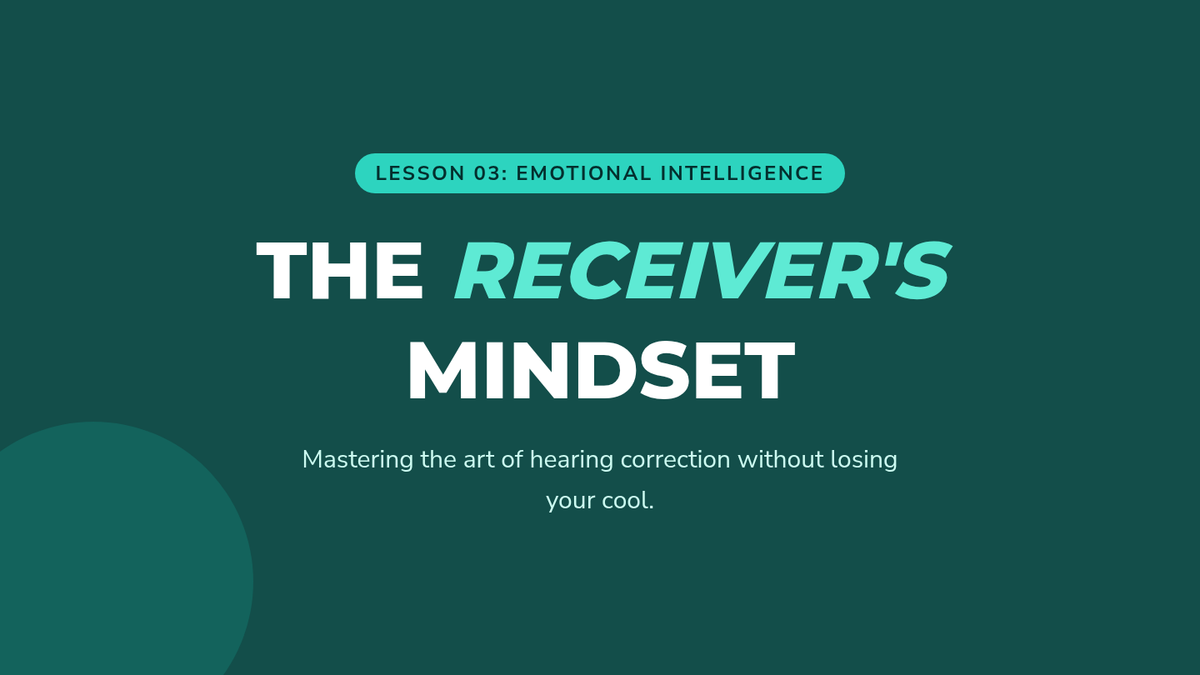 LESSON 03: EMOTIONAL INTELLIGENCE

THE RECEIVER'S MINDSET

Mastering the art of hearing correction without losing your cool.